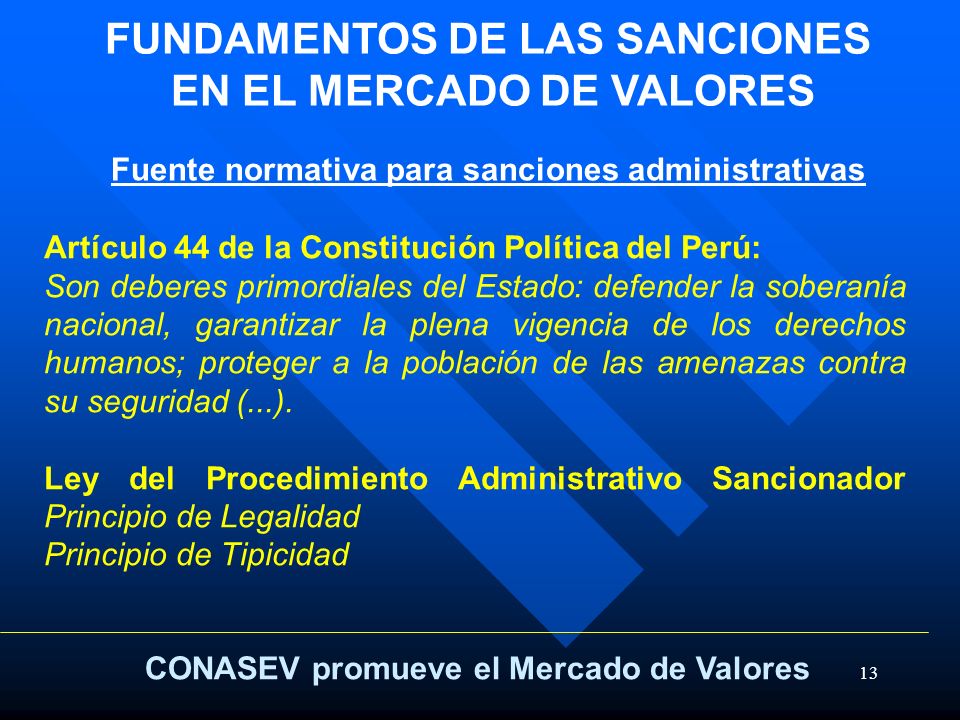 FUNDAMENTOS DE LAS SANCIONES EN EL MERCADO DE VALORES

Fuente normativa para sanciones administrativas

Artículo 44 de la Constitución Política del Perú:
Son deberes primordiales del Estado: defender la soberanía nacional, garantizar la plena vigencia de los derechos humanos; proteger a la población de las amenazas contra su seguridad (...).

Ley del Procedimiento Administrativo Sancionador
Principio de Legalidad
Principio de Tipicidad

CONASEV promueve el Mercado de Valores 13